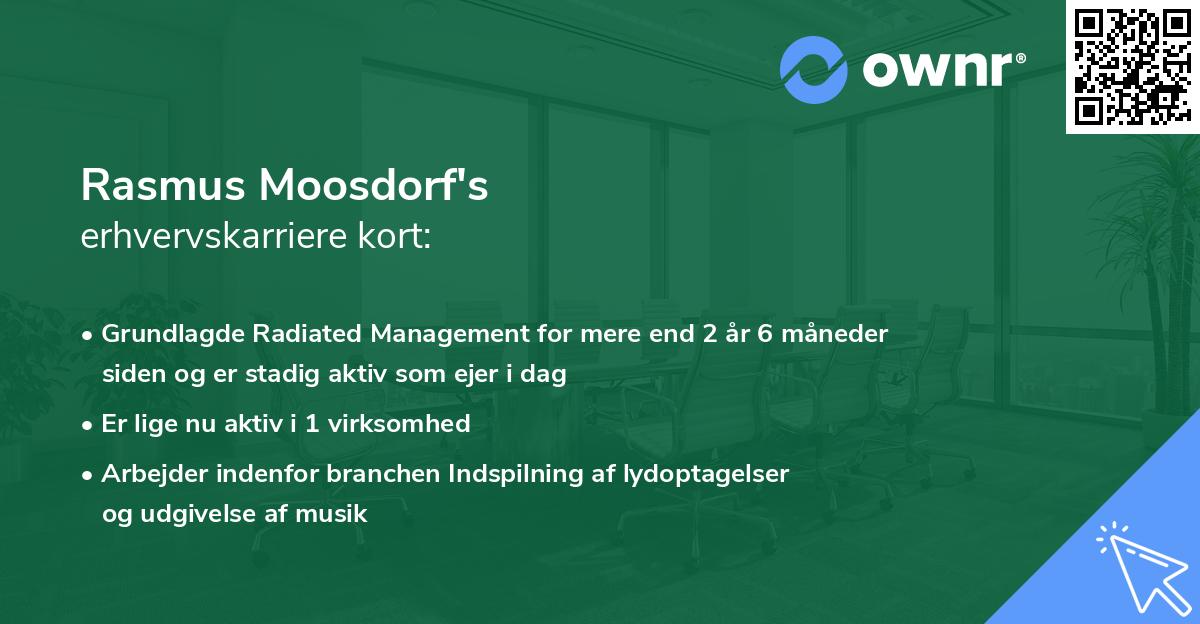 ownr®

Rasmus Moosdorf's
erhvervskarriere kort:

• Grundlagde Radiated Management for mere end 2 år 6 måneder siden og er stadig aktiv som ejer i dag
• Er lige nu aktiv i 1 virksomhed
• Arbejder indenfor branchen Indspilning af lydoptagelser og udgivelse af musik